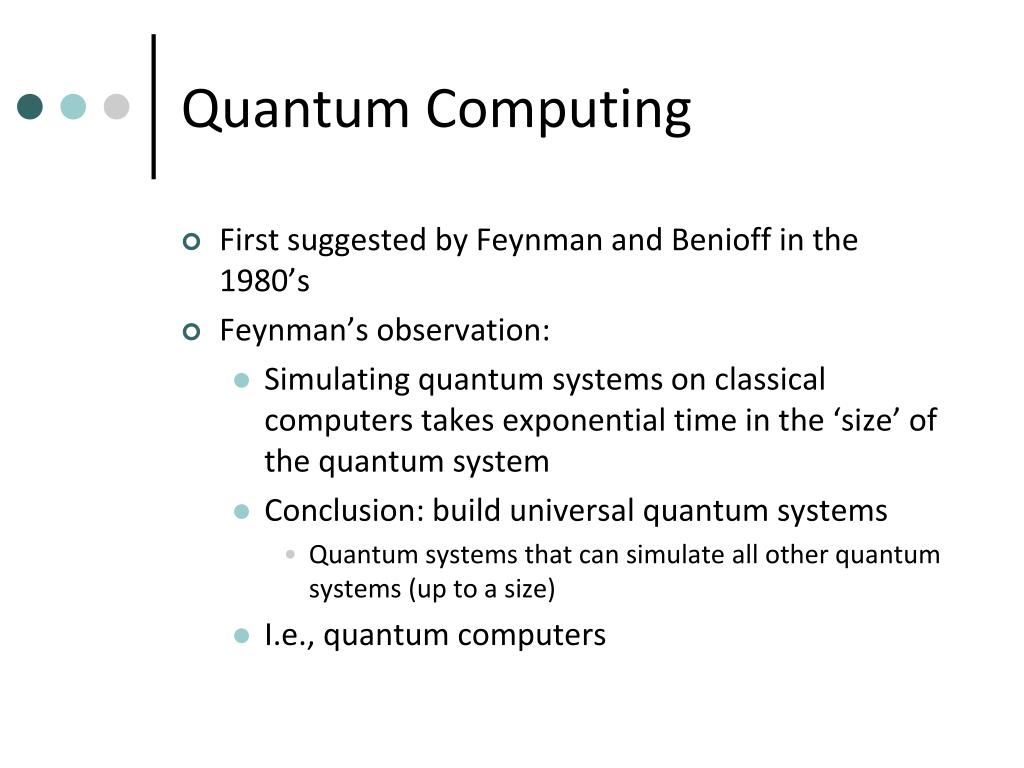 Quantum Computing

First suggested by Feynman and Benioff in the 1980’s

Feynman’s observation:

Simulating quantum systems on classical computers takes exponential time in the ‘size’ of the quantum system

Conclusion: build universal quantum systems

Quantum systems that can simulate all other quantum systems (up to a size)

I.e., quantum computers